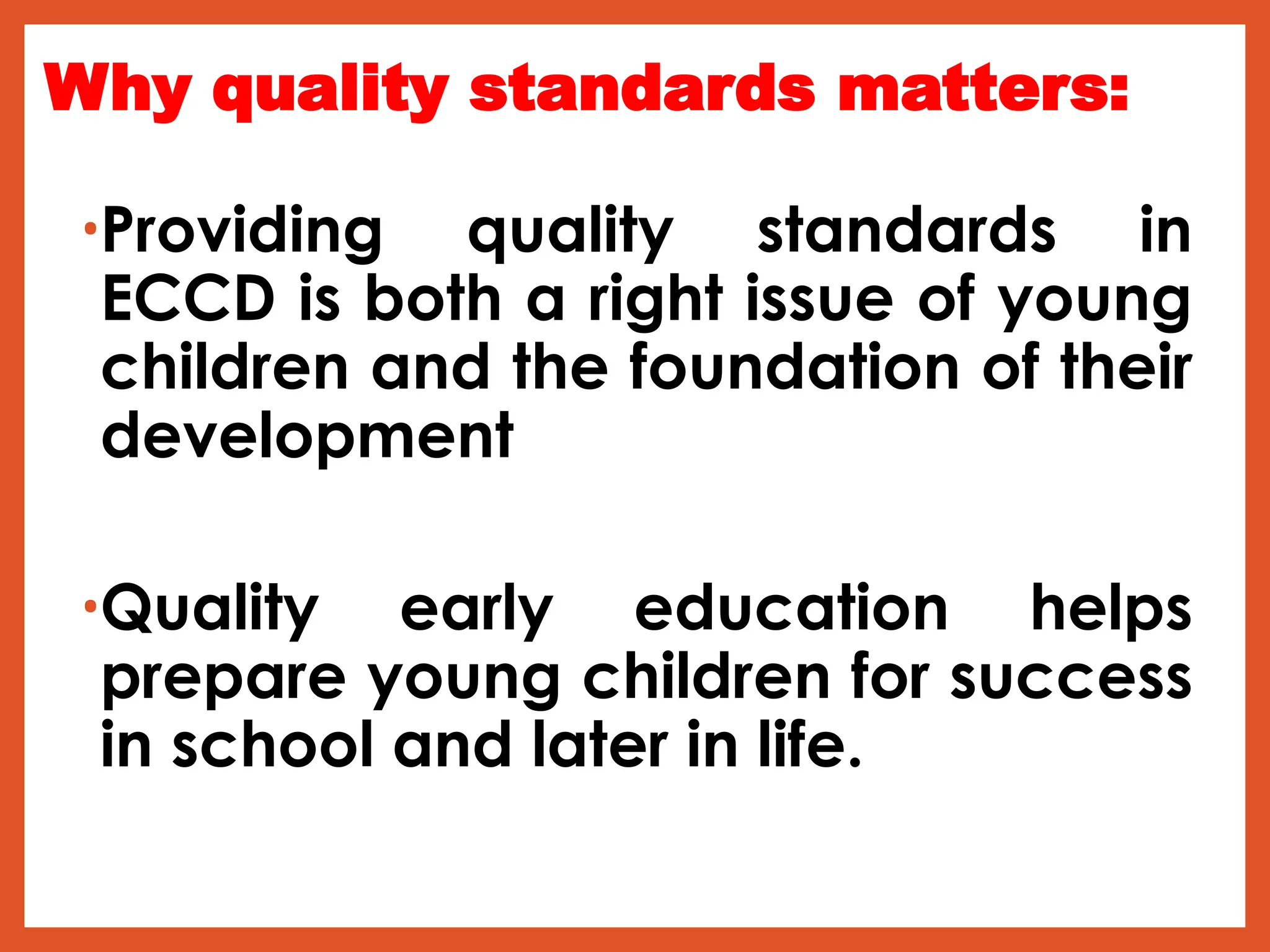 Why quality standards matters:

•Providing quality standards in ECCD is both a right issue of young children and the foundation of their development

•Quality early education helps prepare young children for success in school and later in life.